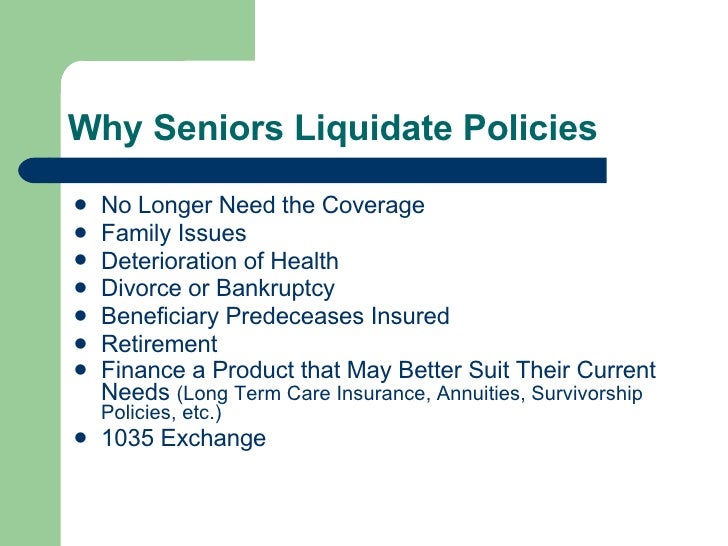 Why Seniors Liquidate Policies

- No Longer Need the Coverage
- Family Issues
- Deterioration of Health
- Divorce or Bankruptcy
- Beneficiary Predeceases Insured
- Retirement
- Finance a Product that May Better Suit Their Current Needs (Long Term Care Insurance, Annuities, Survivorship Policies, etc.)
- 1035 Exchange